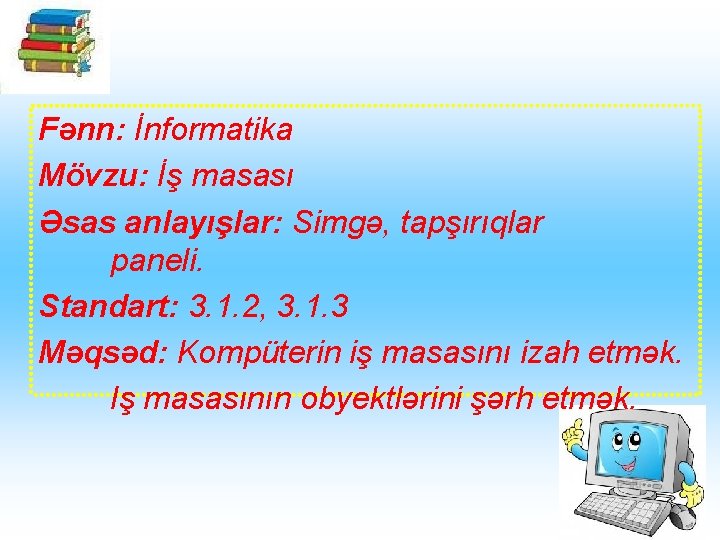 Fənn: İnformatika

Mövzu: İş masası

Əsas anlayışlar: Simgə, tapşırıqlar paneli.

Standart: 3.1.2, 3.1.3

Məqsəd: Kompüterin iş masasını izah etmək. Iş masasının obyektlərini şərh etmək.